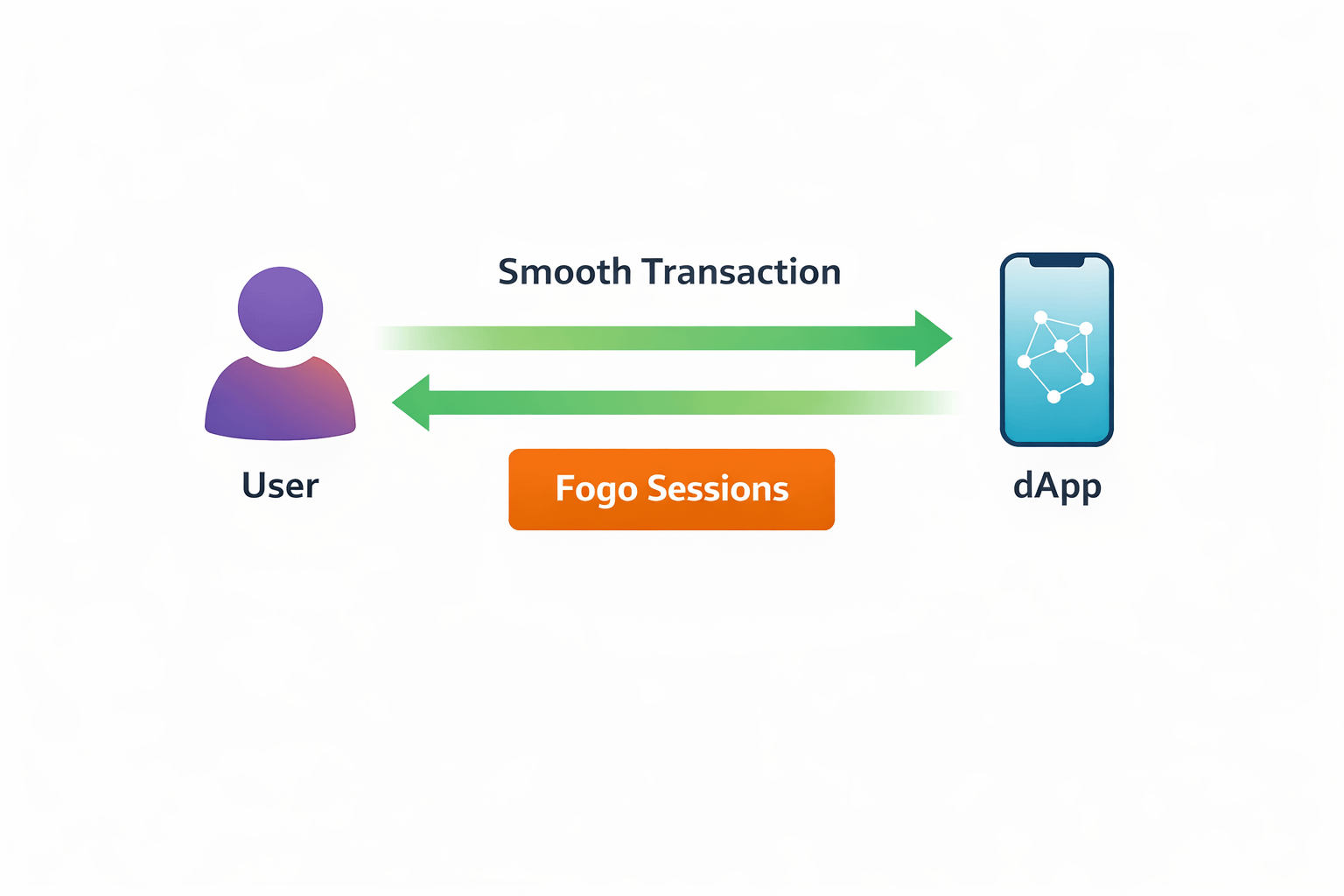 Smooth Transaction

User

Fogo Sessions

dApp